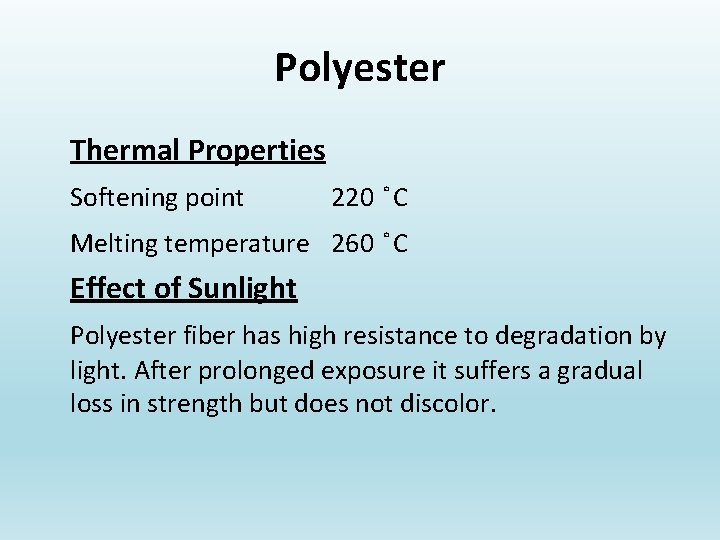 Polyester

Thermal Properties

Softening point 220 ˚C

Melting temperature 260 ˚C

Effect of Sunlight

Polyester fiber has high resistance to degradation by light. After prolonged exposure it suffers a gradual loss in strength but does not discolor.